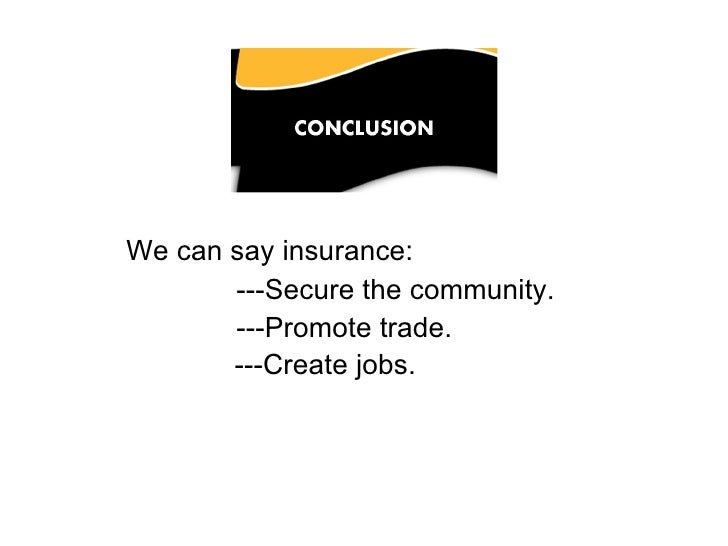 CONCLUSION

We can say insurance:

---Secure the community.

---Promote trade.

---Create jobs.